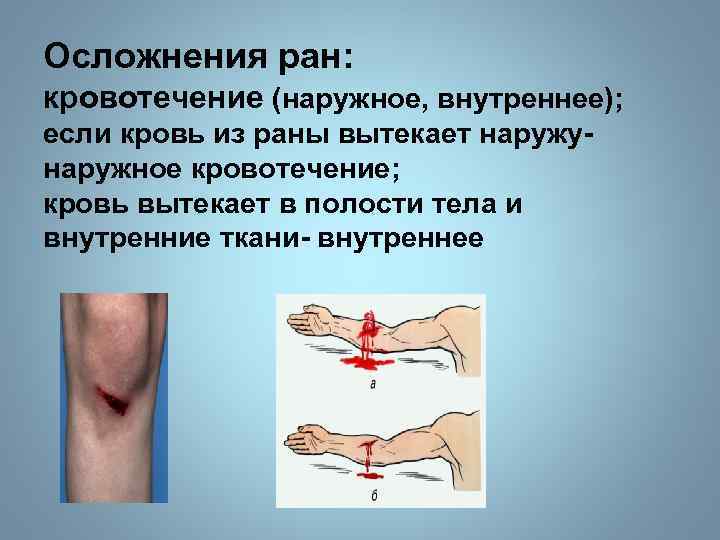 Осложнения ран:
кровотечение (наружное, внутреннее); если кровь из раны вытекает наружу- наружное кровотечение;
кровь вытекает в полости тела и внутренние ткани- внутреннее

а

б